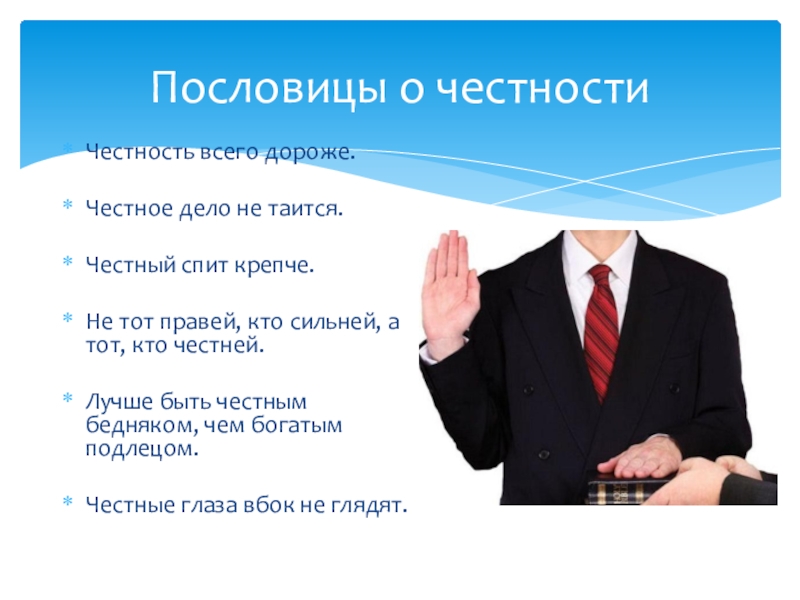 Пословицы о честности

* Честность всего дороже.

* Честное дело не таится.

* Честный спит крепче.

* Не тот правей, кто сильней, а тот, кто честней.

* Лучше быть честным бедняком, чем богатым подлецом.

* Честные глаза вбок не глядят.